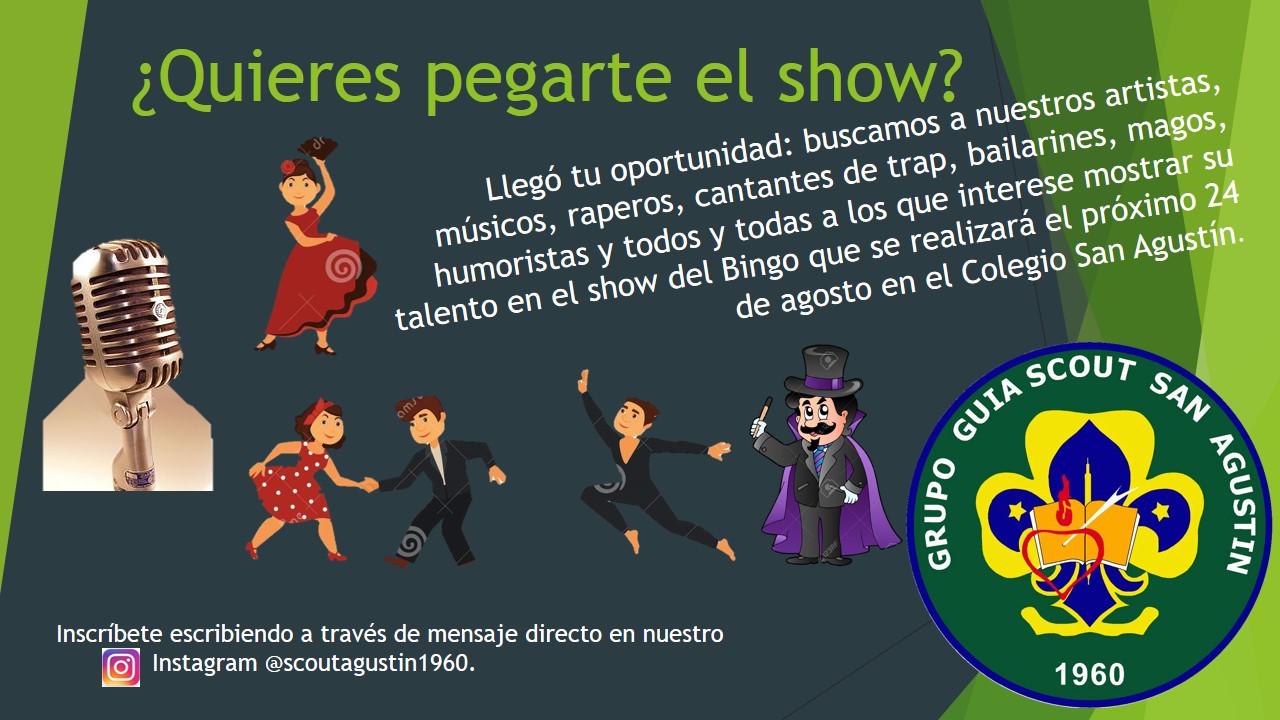 ¿Quieres pegarte el show?

Llegó tu oportunidad: buscamos a nuestros artistas, músicos, raperos, cantantes de trap, bailarines, magos, humoristas y todos y todas a los que interese mostrar su talento en el show del Bingo que se realizará el próximo 24 de agosto en el Colegio San Agustín.

GRUPO GUIA SCOUT SAN AGUSTIN
1960

Inscríbete escribiendo a través de mensaje directo en nuestro Instagram @scoutagustin1960.